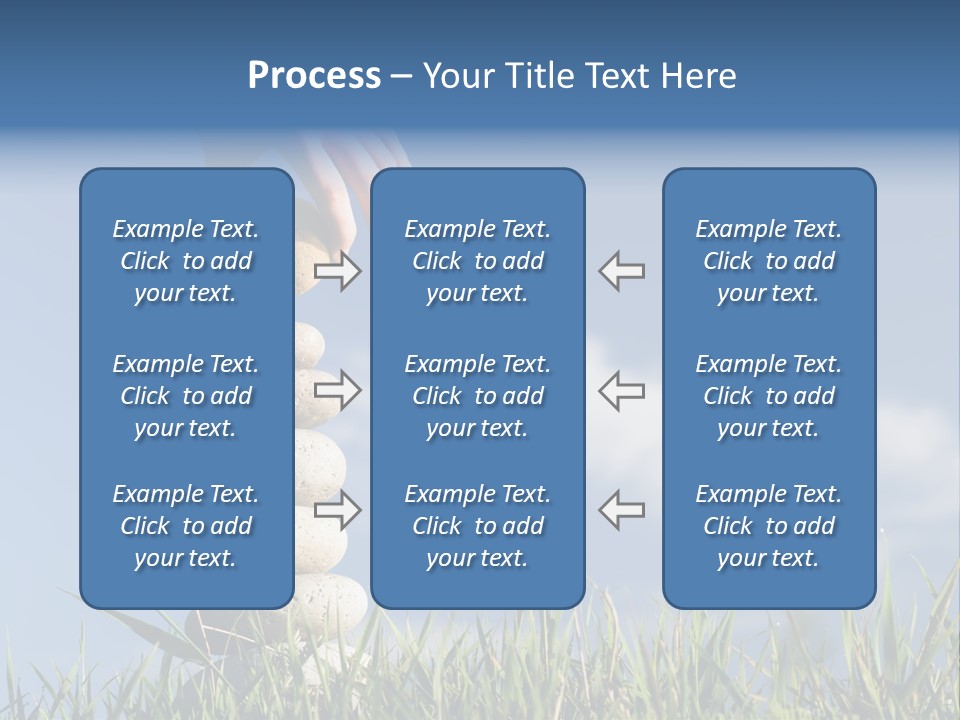 Process – Your Title Text Here

Example Text. Click to add your text.

Example Text. Click to add your text.

Example Text. Click to add your text.

Example Text. Click to add your text.

Example Text. Click to add your text.

Example Text. Click to add your text.

Example Text. Click to add your text.

Example Text. Click to add your text.

Example Text. Click to add your text.